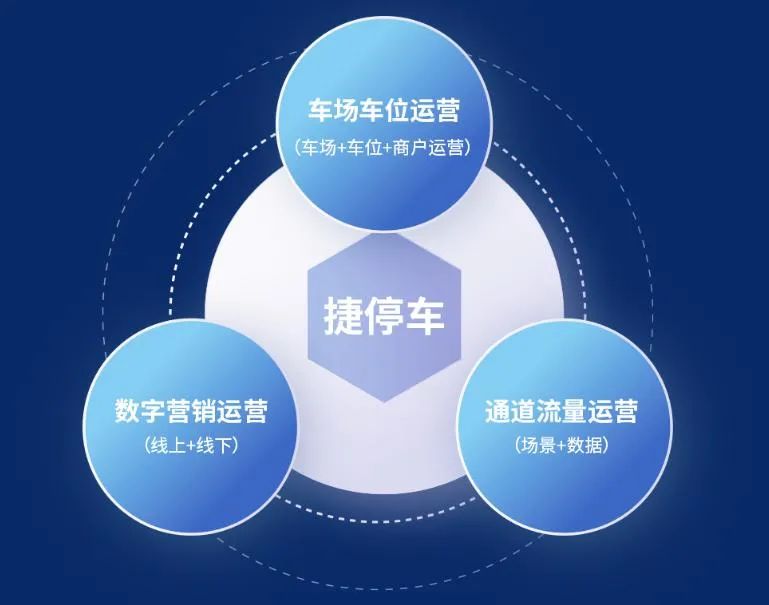 车场车位运营
（车场+车位+商户运营）

捷停车

数字营销运营
（线上+线下）

通道流量运营
（场景+数据）